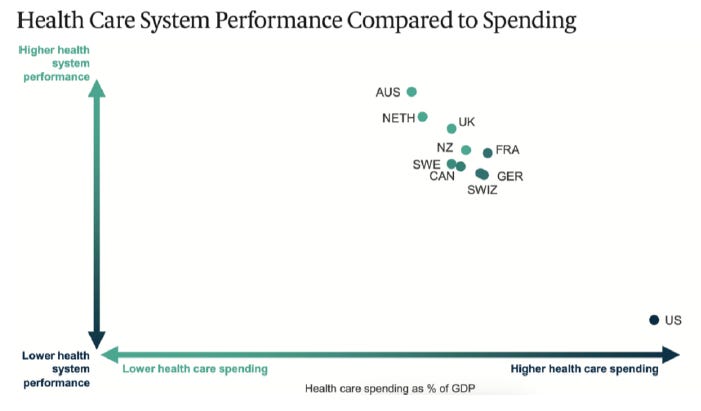 Health Care System Performance Compared to Spending

Higher health system performance

AUS
NETH
UK
NZ
FRA
SWE
CAN
GER
SWIZ
US

Lower health system performance

Lower health care spending

Higher health care spending

Health care spending as % of GDP